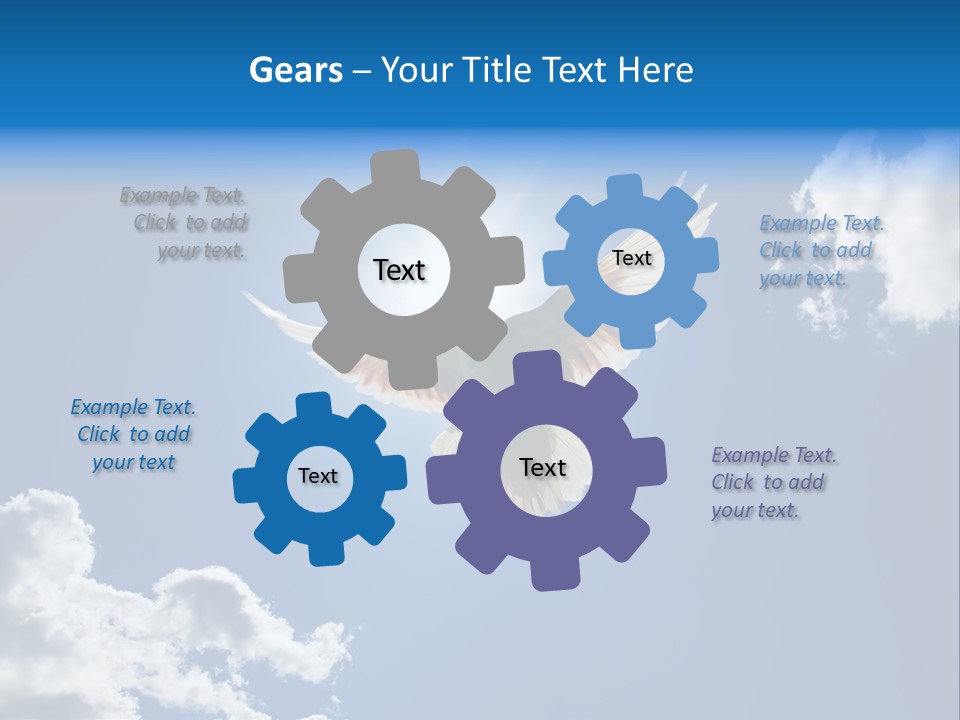 Gears – Your Title Text Here

Example Text. Click to add your text.

Text

Text

Example Text. Click to add your text.

Example Text. Click to add your text

Text

Text

Example Text. Click to add your text.